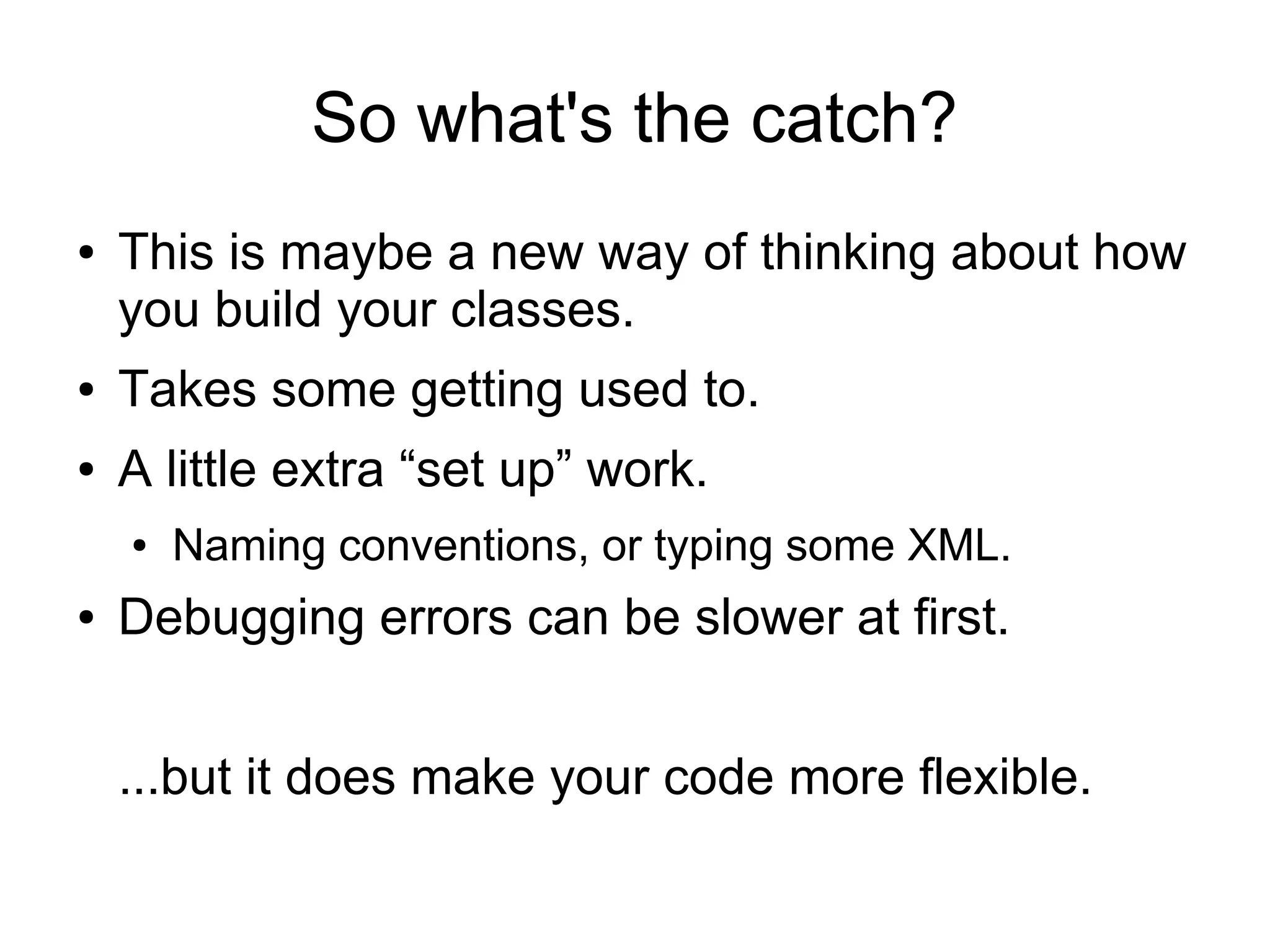 So what's the catch?

• This is maybe a new way of thinking about how you build your classes.
• Takes some getting used to.
• A little extra “set up” work.
  • Naming conventions, or typing some XML.
• Debugging errors can be slower at first.

...but it does make your code more flexible.